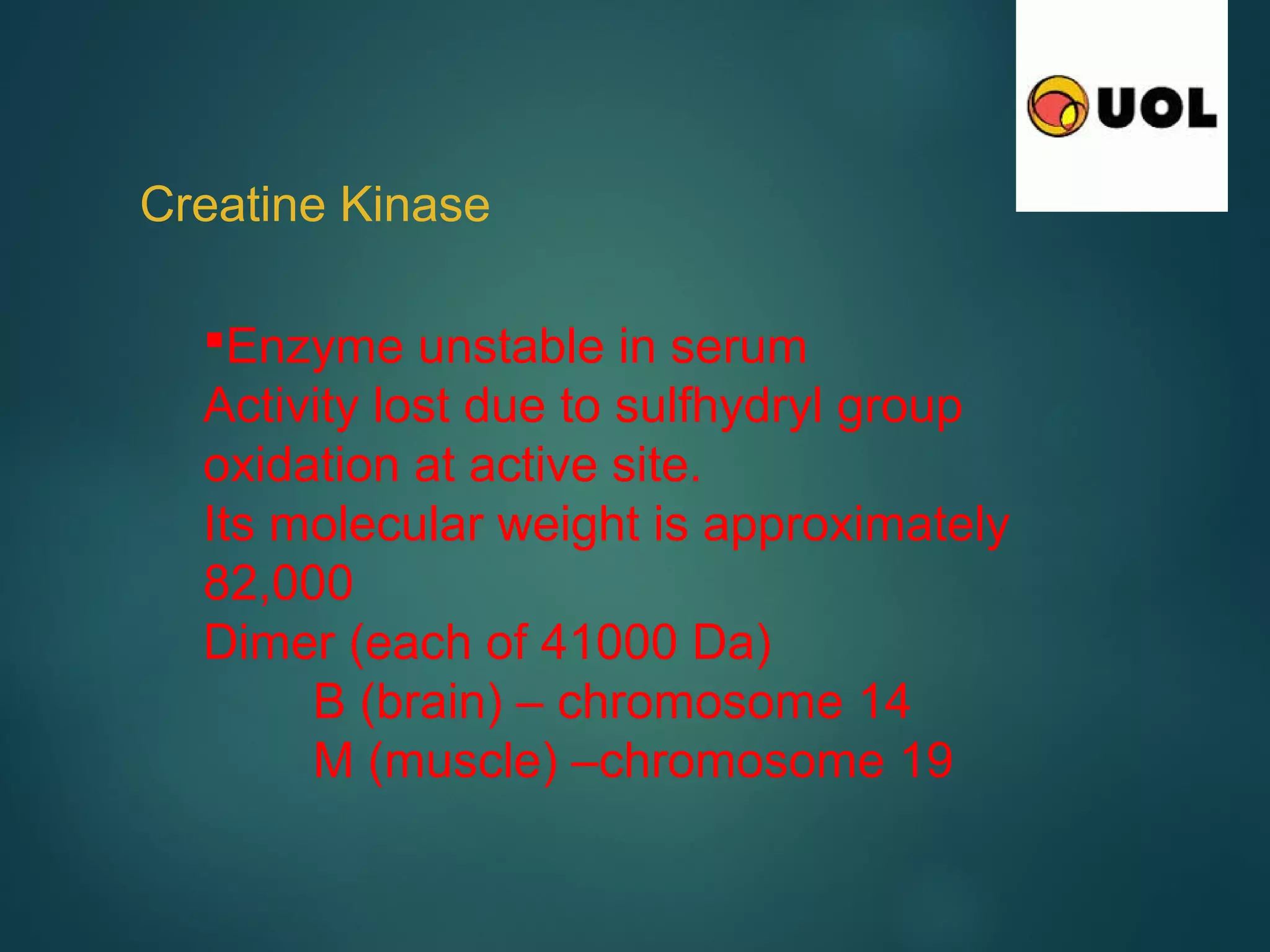 UOL

Creatine Kinase

▪Enzyme unstable in serum
Activity lost due to sulfhydryl group oxidation at active site.
Its molecular weight is approximately 82,000
Dimer (each of 41000 Da)
B (brain) – chromosome 14
M (muscle) –chromosome 19